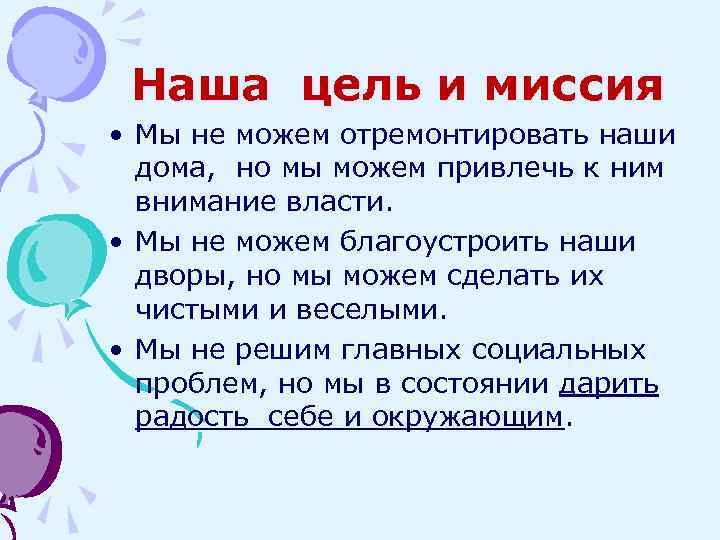 Наша цель и миссия

• Мы не можем отремонтировать наши дома, но мы можем привлечь к ним внимание власти.

• Мы не можем благоустроить наши дворы, но мы можем сделать их чистыми и веселыми.

• Мы не решим главных социальных проблем, но мы в состоянии дарить радость себе и окружающим.